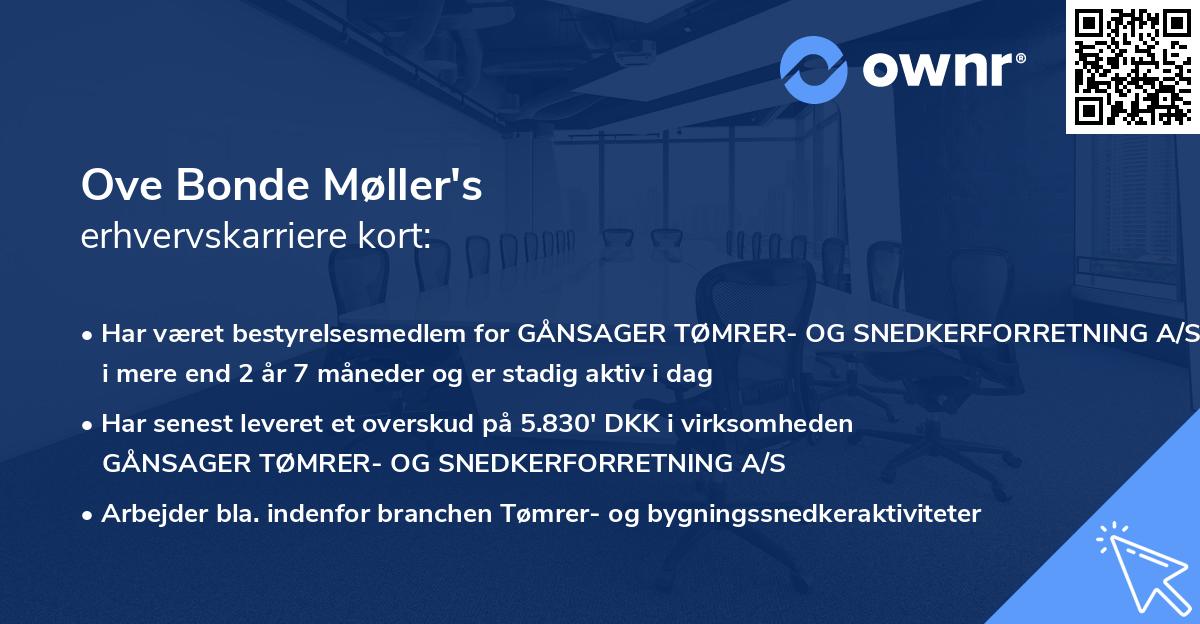 ownr®

Ove Bonde Møller's
erhvervskarriere kort:

• Har været bestyrelsesmedlem for GÅNSAGER TØMRER- OG SNEDKERFORRETNING A/S i mere end 2 år 7 måneder og er stadig aktiv i dag

• Har senest leveret et overskud på 5.830' DKK i virksomheden GÅNSAGER TØMRER- OG SNEDKERFORRETNING A/S

• Arbejder bla. indenfor branchen Tømrer- og bygningssnedkeraktiviteter